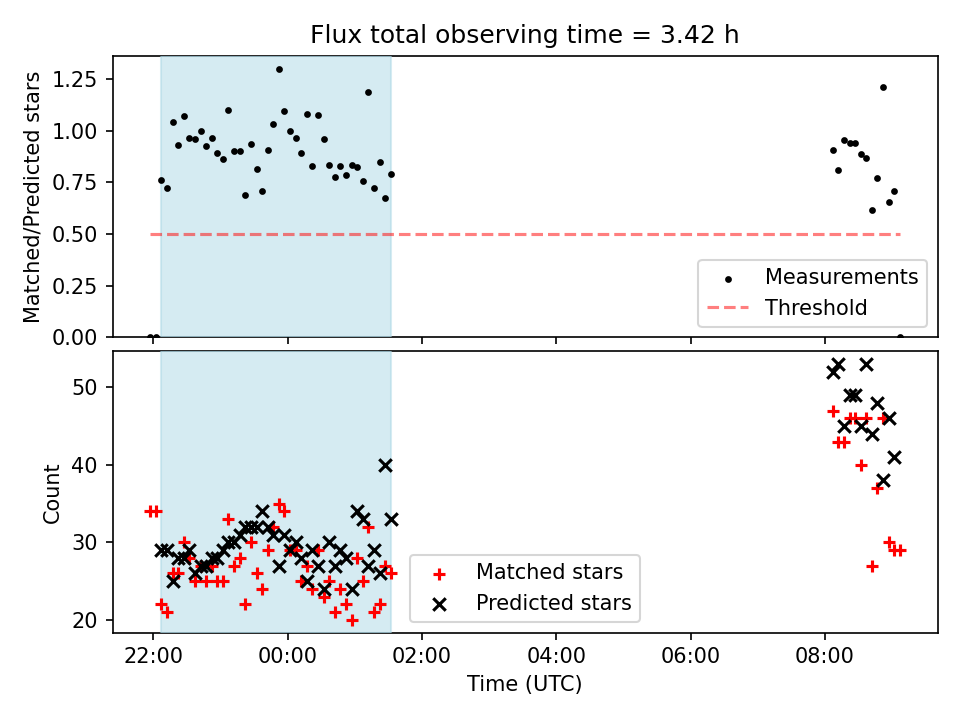 Flux total observing time = 3.42 h

Matched/Predicted stars

1.25
1.00
0.75
0.50
0.25
0.00

Measurements
Threshold

Count

50
40
30
20

Matched stars
Predicted stars

22:00
00:00
02:00
04:00
06:00
08:00

Time (UTC)